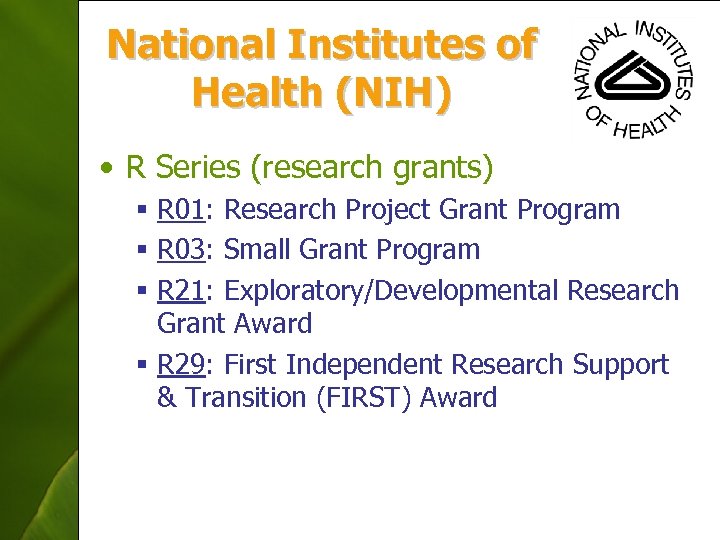 National Institutes of Health (NIH)

NATIONAL INSTITUTES OF HEALTH

• R Series (research grants)
 ▪ R01: Research Project Grant Program
 ▪ R03: Small Grant Program
 ▪ R21: Exploratory/Developmental Research Grant Award
 ▪ R29: First Independent Research Support & Transition (FIRST) Award